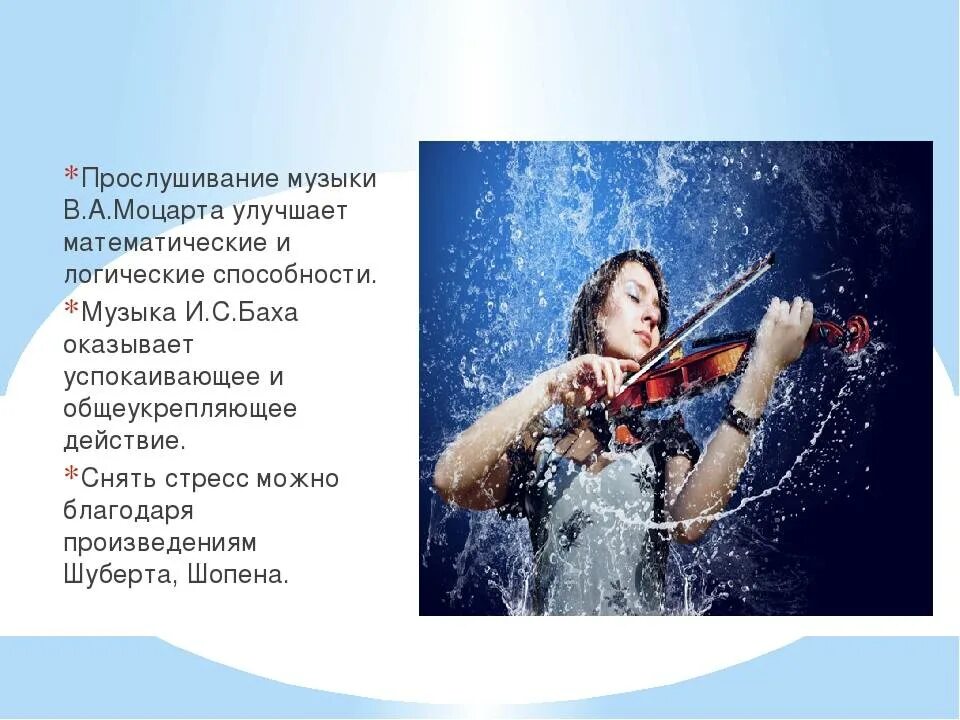 *Прослушивание музыки В.А.Моцарта улучшает математические и логические способности.

*Музыка И.С.Баха оказывает успокаивающее и общеукрепляющее действие.

*Снять стресс можно благодаря произведениям Шуберта, Шопена.